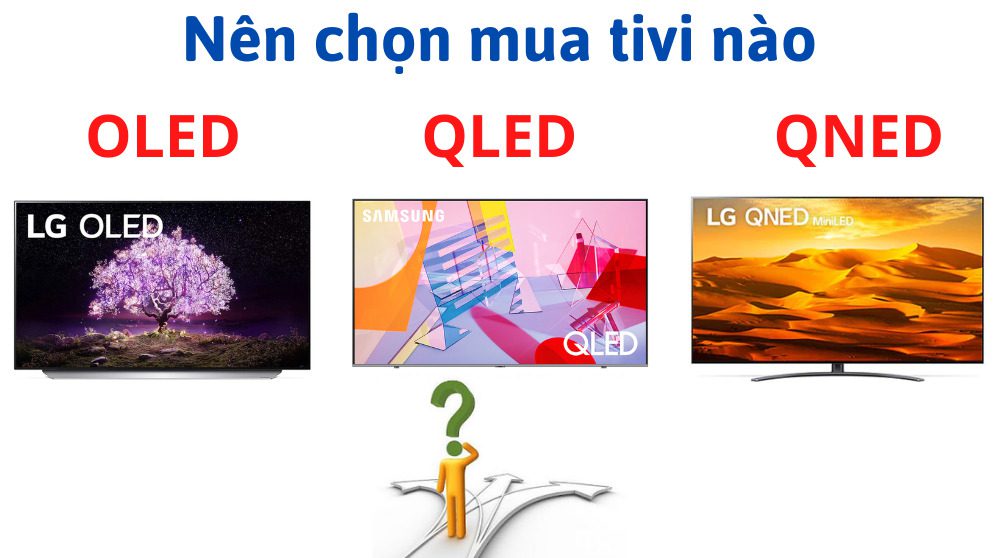 Nên chọn mua tivi nào

OLED

QLED

QNED

LG OLED

SAMSUNG

QLED

LG QNED MiniLED

?